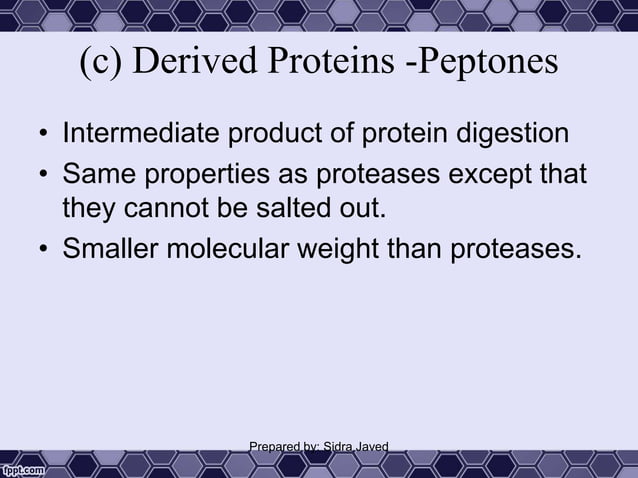 (c) Derived Proteins -Peptones

• Intermediate product of protein digestion
• Same properties as proteases except that they cannot be salted out.
• Smaller molecular weight than proteases.

Prepared by: Sidra Javed

fppt.com